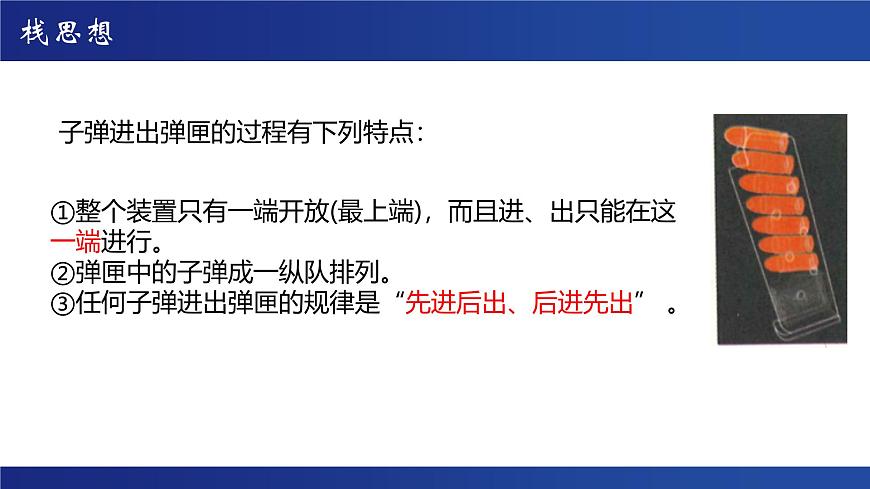 栈思想

子弹进出弹匣的过程有下列特点：

①整个装置只有一端开放(最上端)，而且进、出只能在这一端进行。
②弹匣中的子弹成一纵队排列。
③任何子弹进出弹匣的规律是“先进后出、后进先出” 。